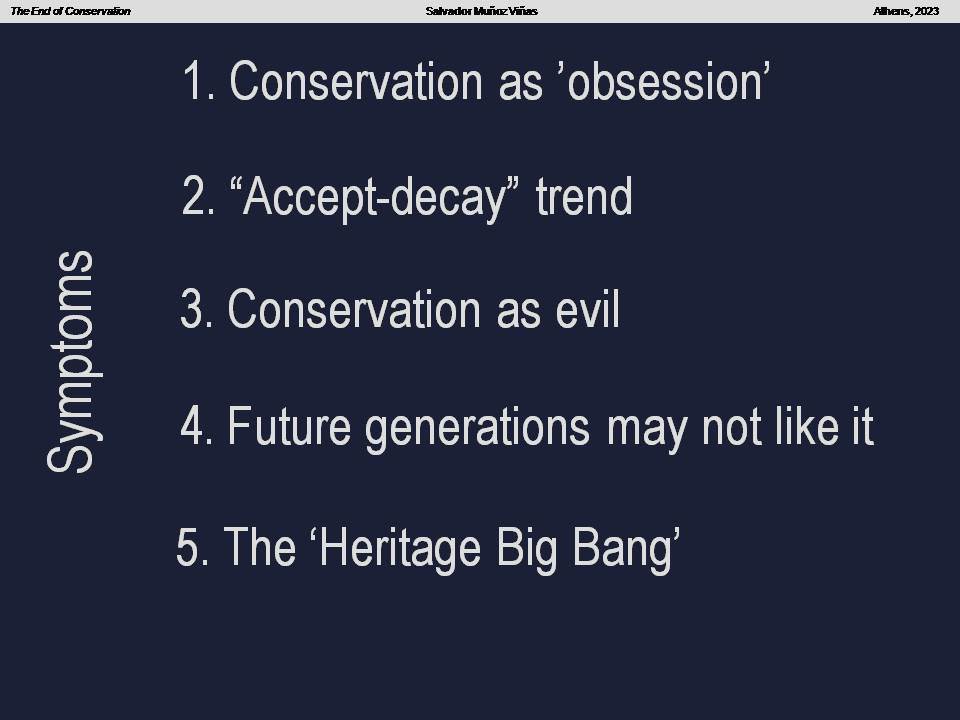 The End of Conservation Salvador Muñoz Viñas Athens, 2023

Symptoms

1. Conservation as ’obsession’

2. “Accept-decay” trend

3. Conservation as evil

4. Future generations may not like it

5. The ‘Heritage Big Bang’